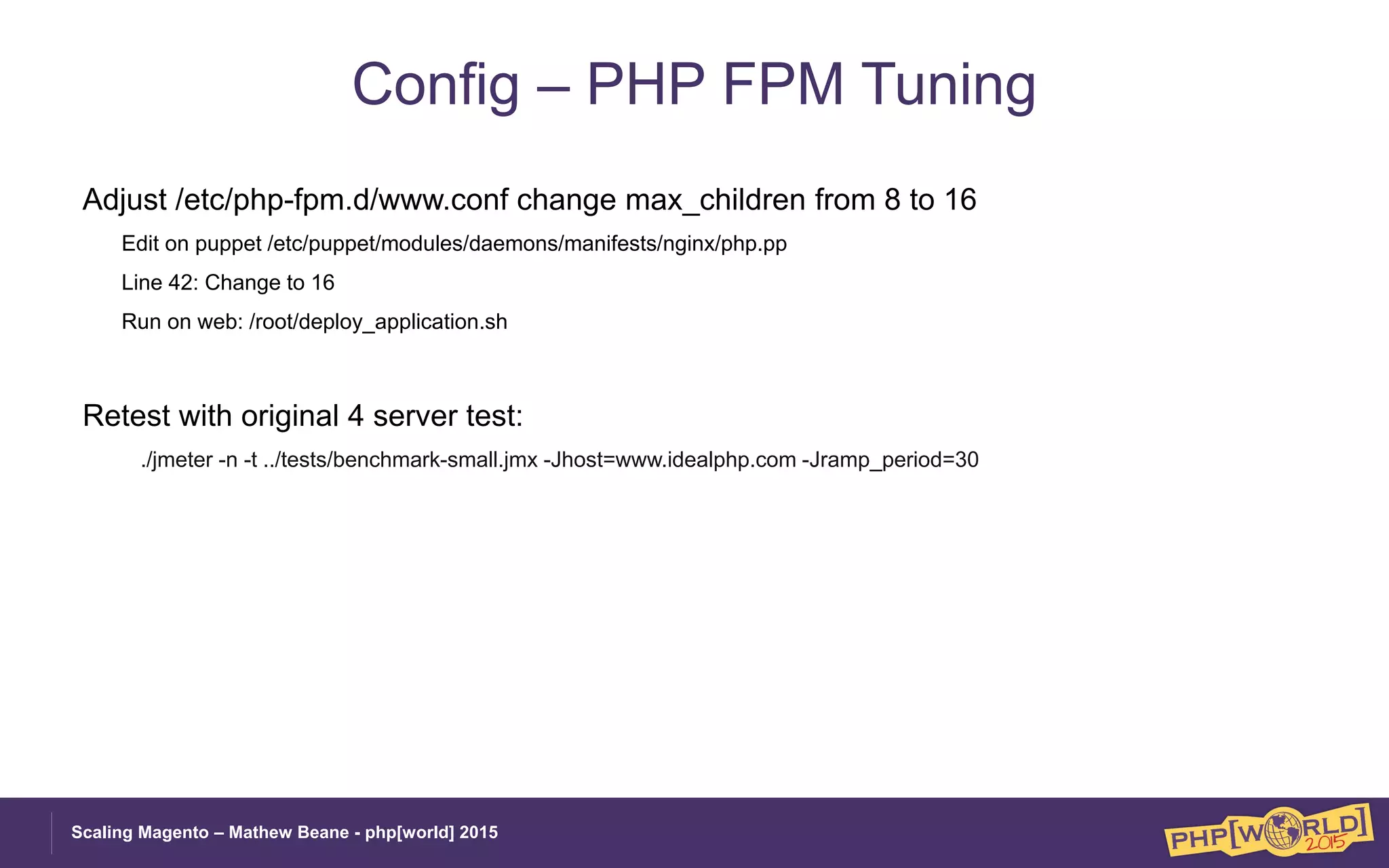 Config – PHP FPM Tuning

Adjust /etc/php-fpm.d/www.conf change max_children from 8 to 16

Edit on puppet /etc/puppet/modules/daemons/manifests/nginx/php.pp

Line 42: Change to 16

Run on web: /root/deploy_application.sh

Retest with original 4 server test:

./jmeter -n -t ../tests/benchmark-small.jmx -Jhost=www.idealphp.com -Jramp_period=30

Scaling Magento – Mathew Beane - php[world] 2015

PHP[WORLD] 2015